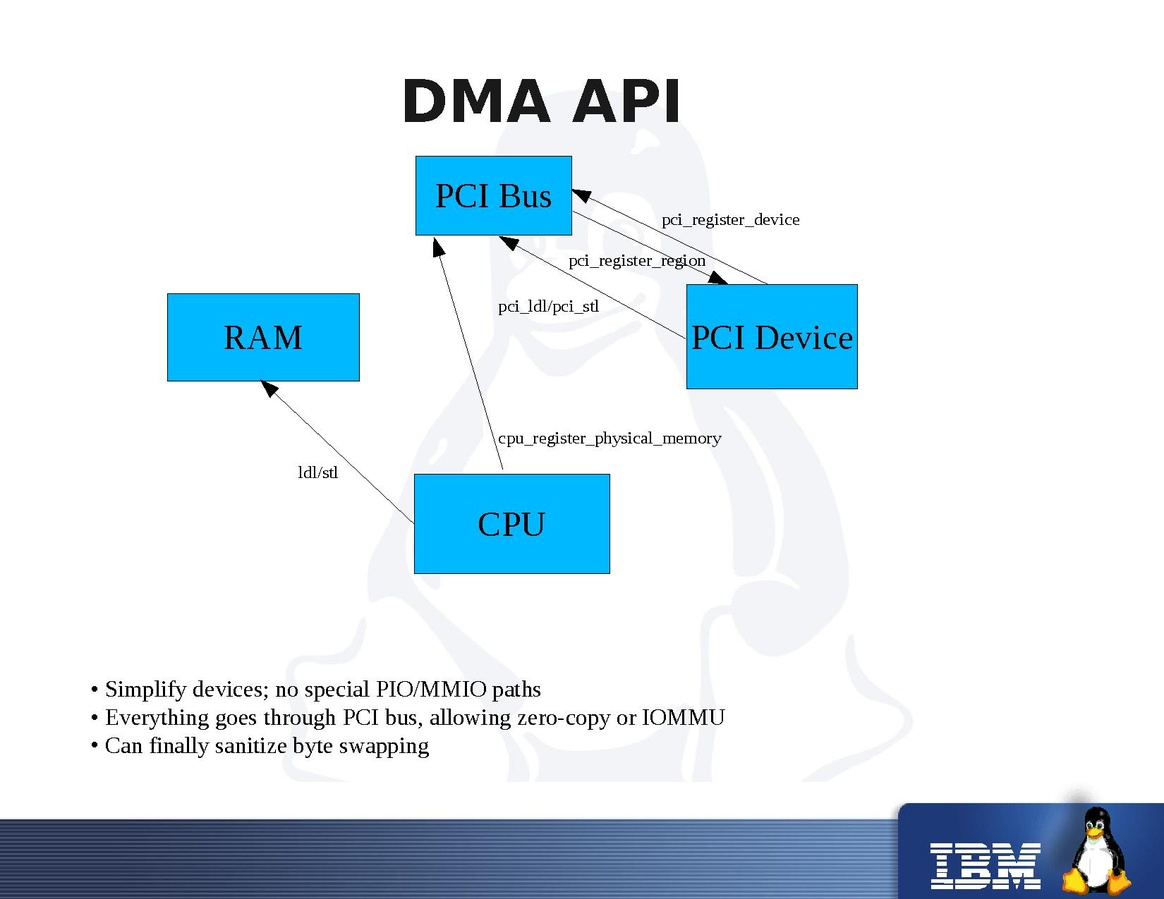 DMA API

PCI Bus

pci_register_device

pci_register_region

pci_ldl/pci_stl

RAM

PCI Device

cpu_register_physical_memory

ldl/stl

CPU

• Simplify devices; no special PIO/MMIO paths
• Everything goes through PCI bus, allowing zero-copy or IOMMU
• Can finally sanitize byte swapping

IBM